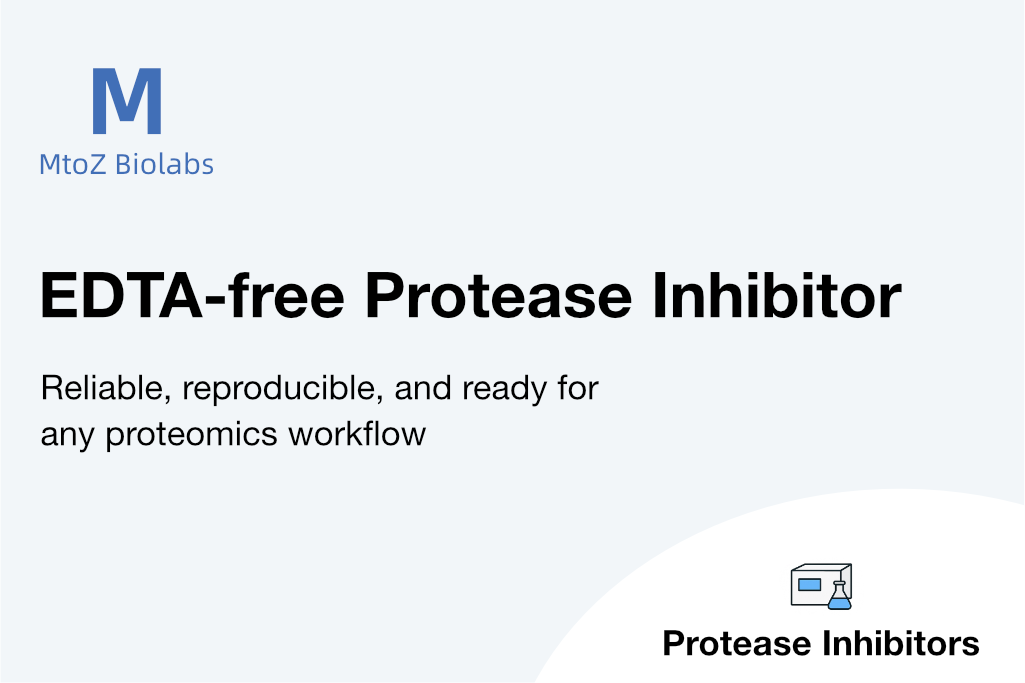 M
MtoZ Biolabs

EDTA-free Protease Inhibitor

Reliable, reproducible, and ready for any proteomics workflow

Protease Inhibitors